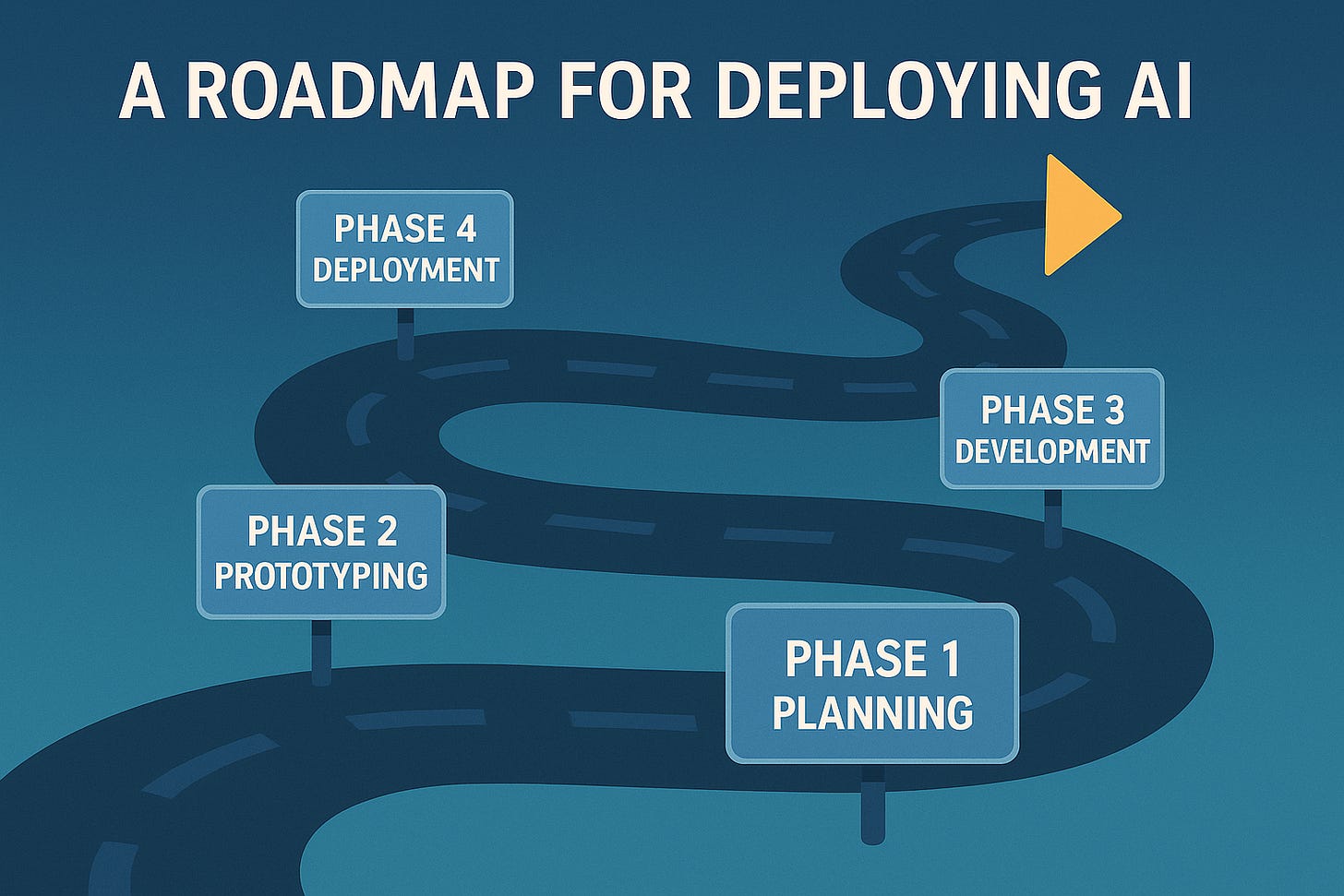 A ROADMAP FOR DEPLOYING AI

PHASE 4
DEPLOYMENT

PHASE 3
DEVELOPMENT

PHASE 2
PROTOTYPING

PHASE 1
PLANNING